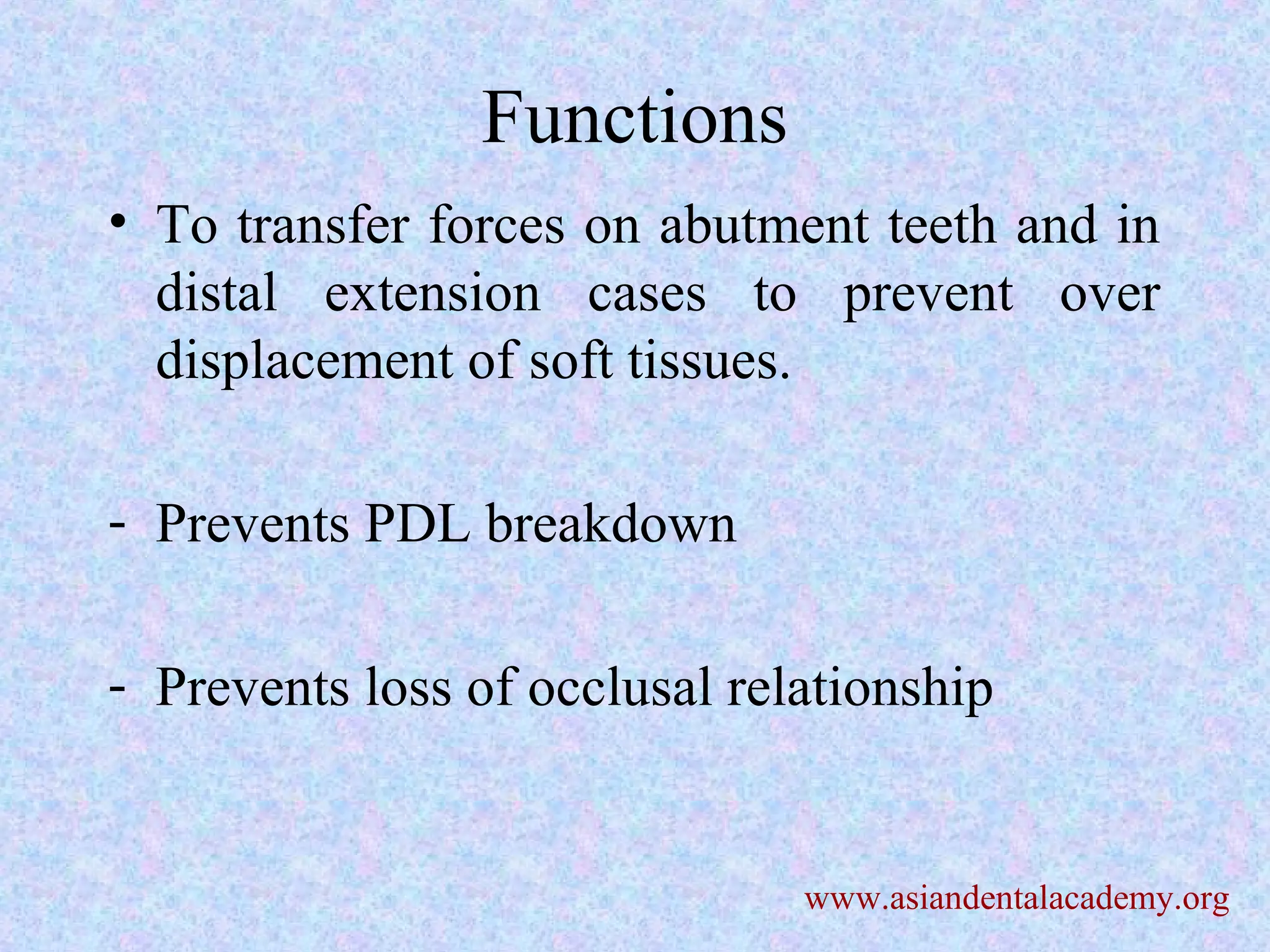 Functions

• To transfer forces on abutment teeth and in distal extension cases to prevent over displacement of soft tissues.

- Prevents PDL breakdown

- Prevents loss of occlusal relationship

www.asiandentalacademy.org